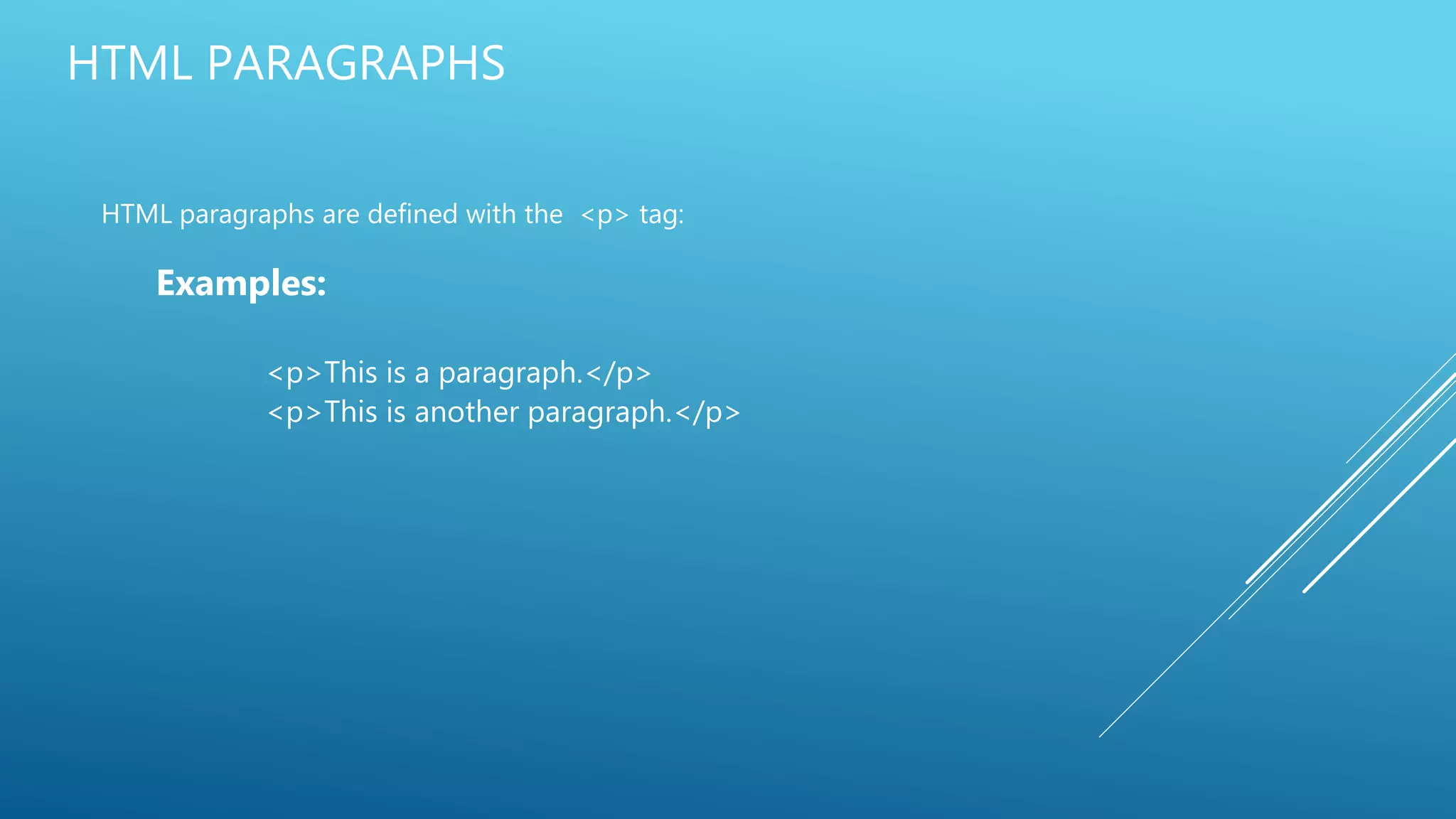 HTML PARAGRAPHS

HTML paragraphs are defined with the <p> tag:

Examples:

<p>This is a paragraph.</p>
<p>This is another paragraph.</p>